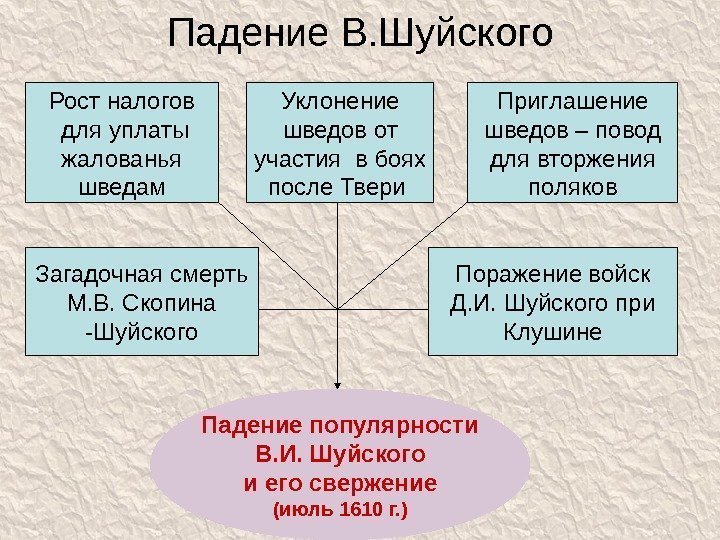 Падение В.Шуйского

Рост налогов для уплаты жалованья шведам

Уклонение шведов от участия в боях после Твери

Приглашение шведов – повод для вторжения поляков

Загадочная смерть М.В. Скопина -Шуйского

Поражение войск Д.И. Шуйского при Клушине

Падение популярности В.И. Шуйского и его свержение (июль 1610 г.)